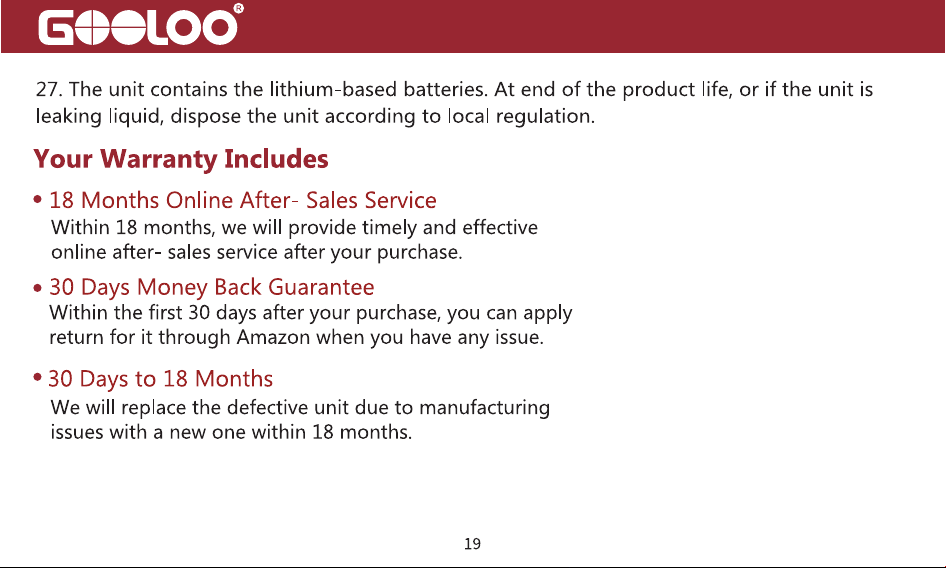 GOOLOO®

27. The unit contains the lithium-based batteries. At end of the product life, or if the unit is leaking liquid, dispose the unit according to local regulation.

Your Warranty Includes

• 18 Months Online After- Sales Service
Within 18 months, we will provide timely and effective online after- sales service after your purchase.

• 30 Days Money Back Guarantee
Within the first 30 days after your purchase, you can apply return for it through Amazon when you have any issue.

• 30 Days to 18 Months
We will replace the defective unit due to manufacturing issues with a new one within 18 months.

19